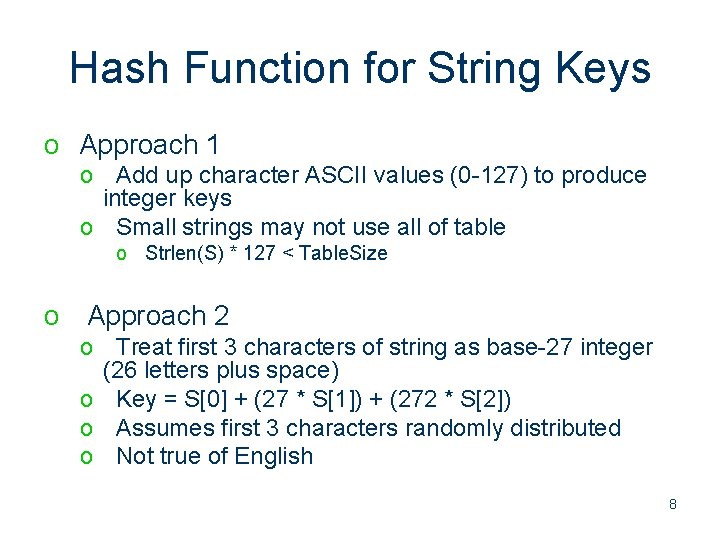 Hash Function for String Keys

o Approach 1
  o Add up character ASCII values (0-127) to produce integer keys
  o Small strings may not use all of table
    o Strlen(S) * 127 < TableSize

o Approach 2
  o Treat first 3 characters of string as base-27 integer (26 letters plus space)
  o Key = S[0] + (27 * S[1]) + (272 * S[2])
  o Assumes first 3 characters randomly distributed
  o Not true of English

8